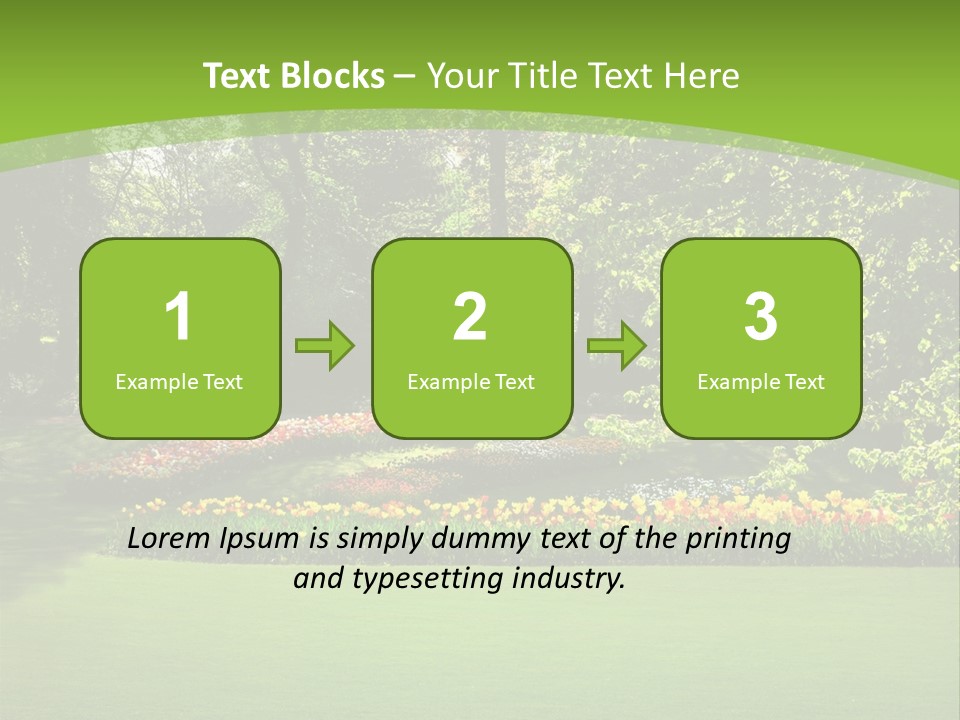 Text Blocks – Your Title Text Here

1
Example Text

2
Example Text

3
Example Text

Lorem Ipsum is simply dummy text of the printing and typesetting industry.